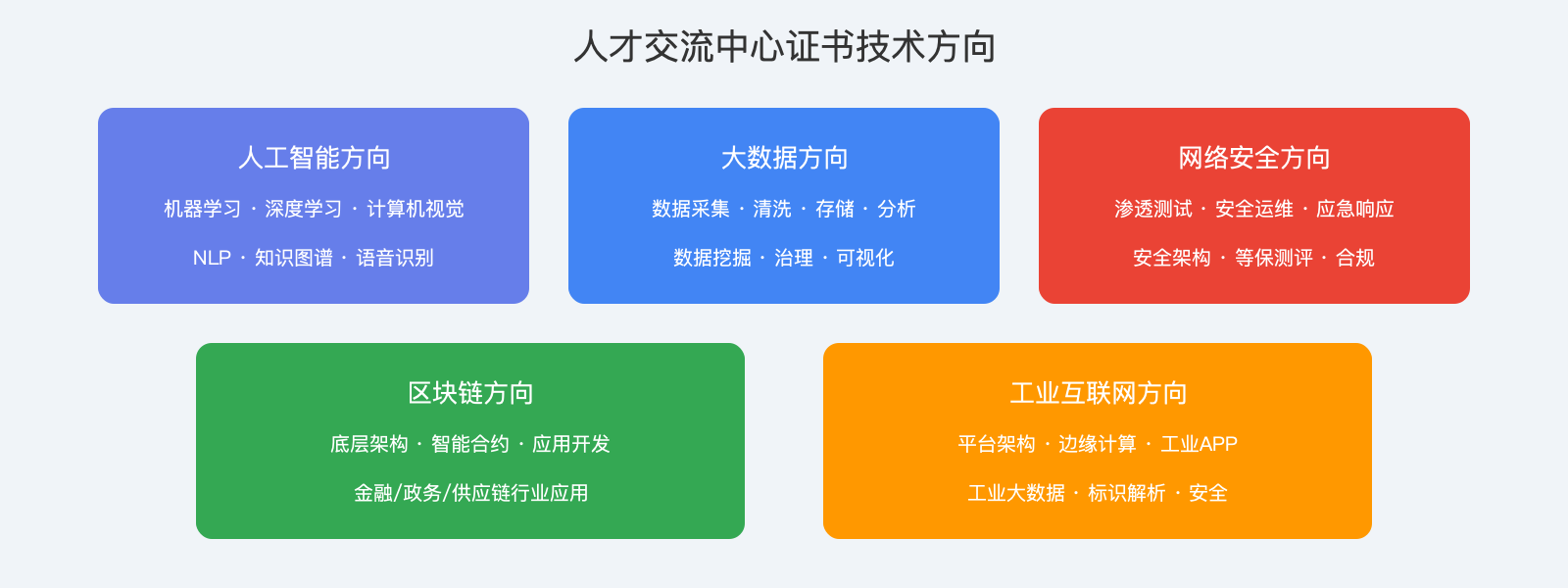 人才交流中心证书技术方向

人工智能方向

机器学习 · 深度学习 · 计算机视觉

NLP · 知识图谱 · 语音识别

大数据方向

数据采集 · 清洗 · 存储 · 分析

数据挖掘 · 治理 · 可视化

网络安全方向

渗透测试 · 安全运维 · 应急响应

安全架构 · 等保测评 · 合规

区块链方向

底层架构 · 智能合约 · 应用开发

金融/政务/供应链行业应用

工业互联网方向

平台架构 · 边缘计算 · 工业APP

工业大数据 · 标识解析 · 安全